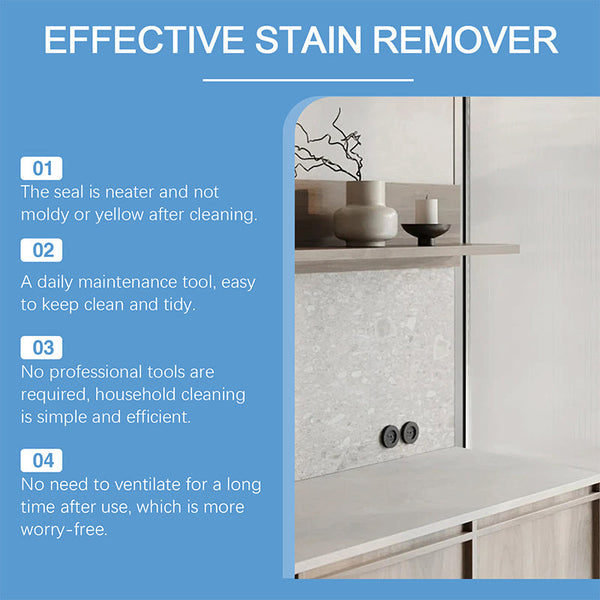 EFFECTIVE STAIN REMOVER

01
The seal is neater and not moldy or yellow after cleaning.

02
A daily maintenance tool, easy to keep clean and tidy.

03
No professional tools are required, household cleaning is simple and efficient.

04
No need to ventilate for a long time after use, which is more worry-free.